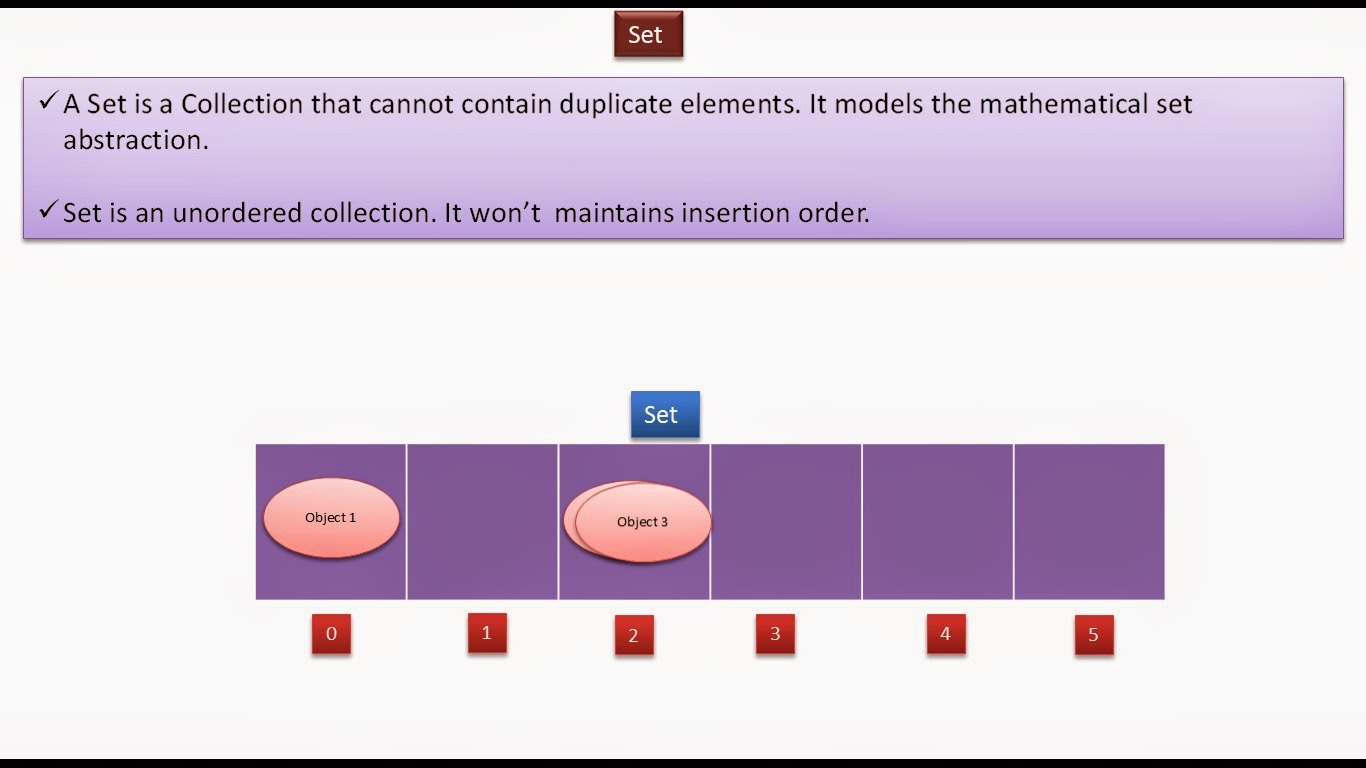 Set

✓ A Set is a Collection that cannot contain duplicate elements. It models the mathematical set abstraction.

✓ Set is an unordered collection. It won't  maintains insertion order.

Set

Object 1

Object 3

0

1

2

3

4

5